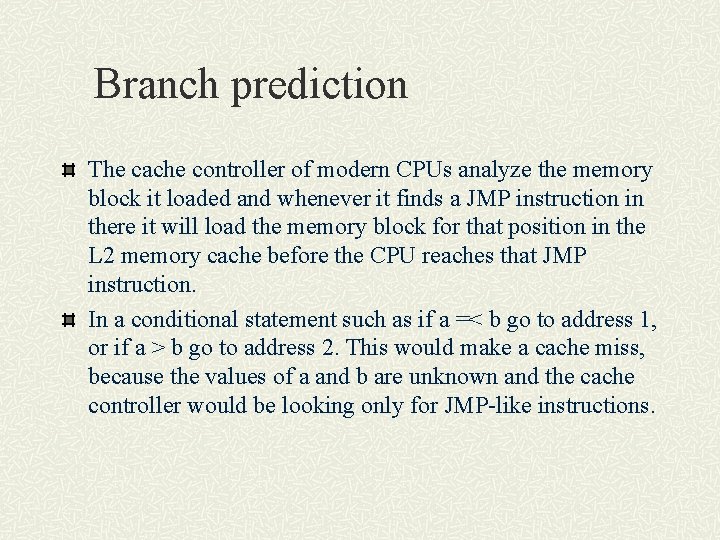 Branch prediction

The cache controller of modern CPUs analyze the memory block it loaded and whenever it finds a JMP instruction in there it will load the memory block for that position in the L2 memory cache before the CPU reaches that JMP instruction.

In a conditional statement such as if a =< b go to address 1, or if a > b go to address 2. This would make a cache miss, because the values of a and b are unknown and the cache controller would be looking only for JMP-like instructions.